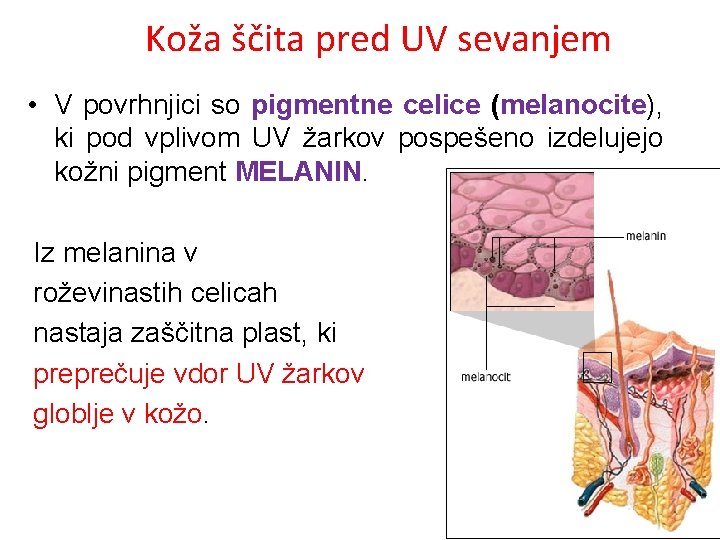 Koža ščita pred UV sevanjem

• V povrhnjici so pigmentne celice (melanocite), ki pod vplivom UV žarkov pospešeno izdelujejo kožni pigment MELANIN.

Iz melanina v roževinastih celicah nastaja zaščitna plast, ki preprečuje vdor UV žarkov globlje v kožo.

melanin

melanocit